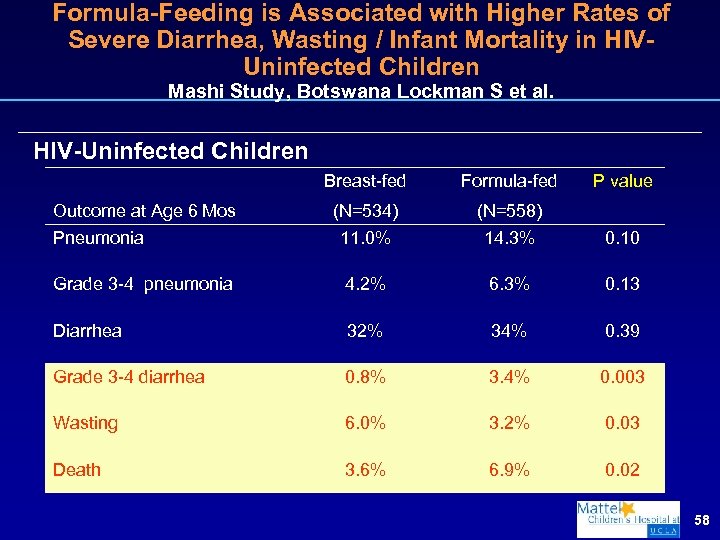 Formula-Feeding is Associated with Higher Rates of Severe Diarrhea, Wasting / Infant Mortality in HIV-Uninfected Children
Mashi Study, Botswana Lockman S et al.

HIV-Uninfected Children

| Outcome at Age 6 Mos | Breast-fed (N=534) | Formula-fed (N=558) | P value |
|---|---|---|---|
| Pneumonia | 11.0% | 14.3% | 0.10 |
| Grade 3-4 pneumonia | 4.2% | 6.3% | 0.13 |
| Diarrhea | 32% | 34% | 0.39 |
| Grade 3-4 diarrhea | 0.8% | 3.4% | 0.003 |
| Wasting | 6.0% | 3.2% | 0.03 |
| Death | 3.6% | 6.9% | 0.02 |

Mattel Children's Hospital at UCLA

58